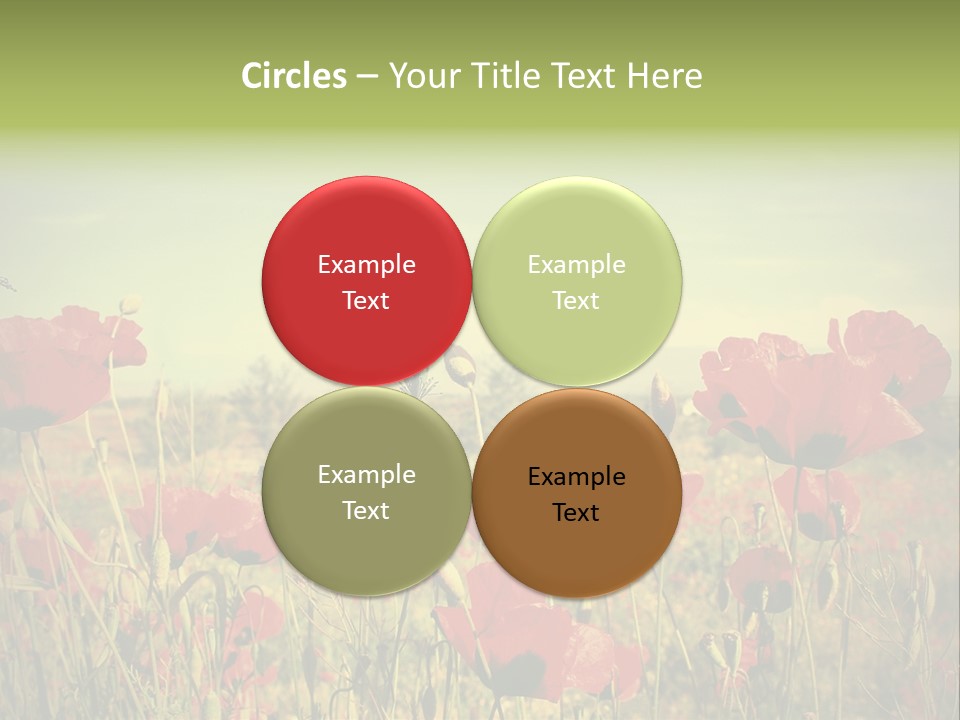 Circles – Your Title Text Here

Example Text

Example Text

Example Text

Example Text